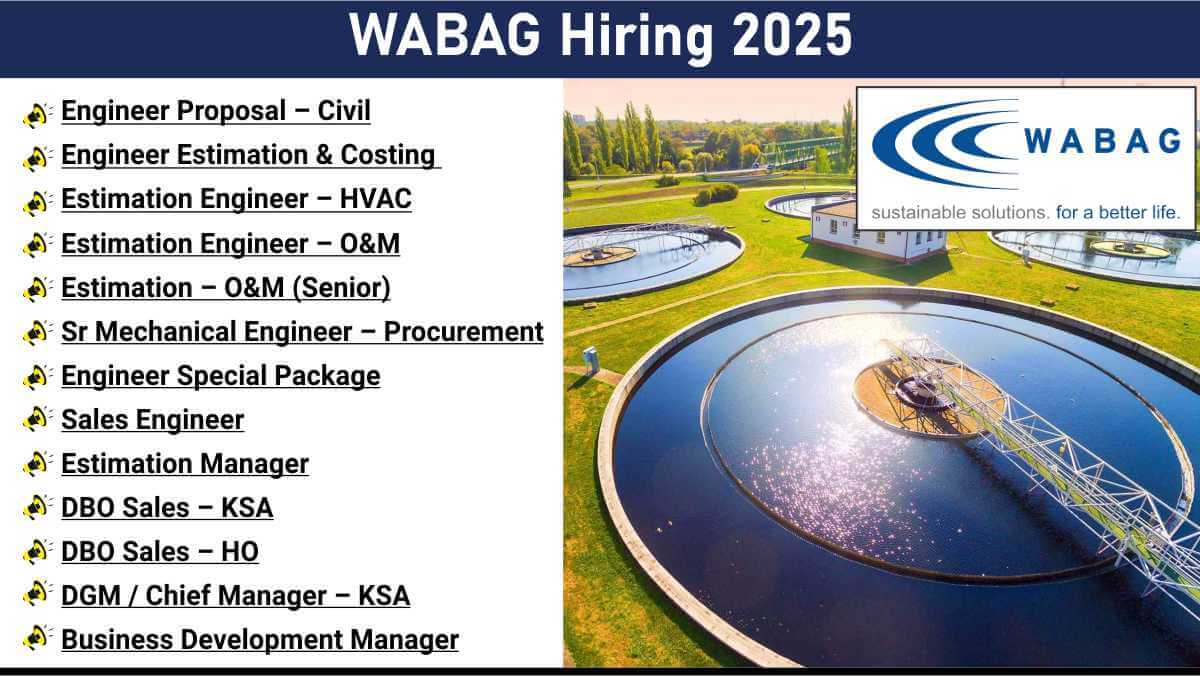 WABAG Hiring 2025

Engineer Proposal – Civil
Engineer Estimation & Costing
Estimation Engineer – HVAC
Estimation Engineer – O&M
Estimation – O&M (Senior)
Sr Mechanical Engineer – Procurement
Engineer Special Package
Sales Engineer
Estimation Manager
DBO Sales – KSA
DBO Sales – HO
DGM / Chief Manager – KSA
Business Development Manager

WABAG
sustainable solutions. for a better life.